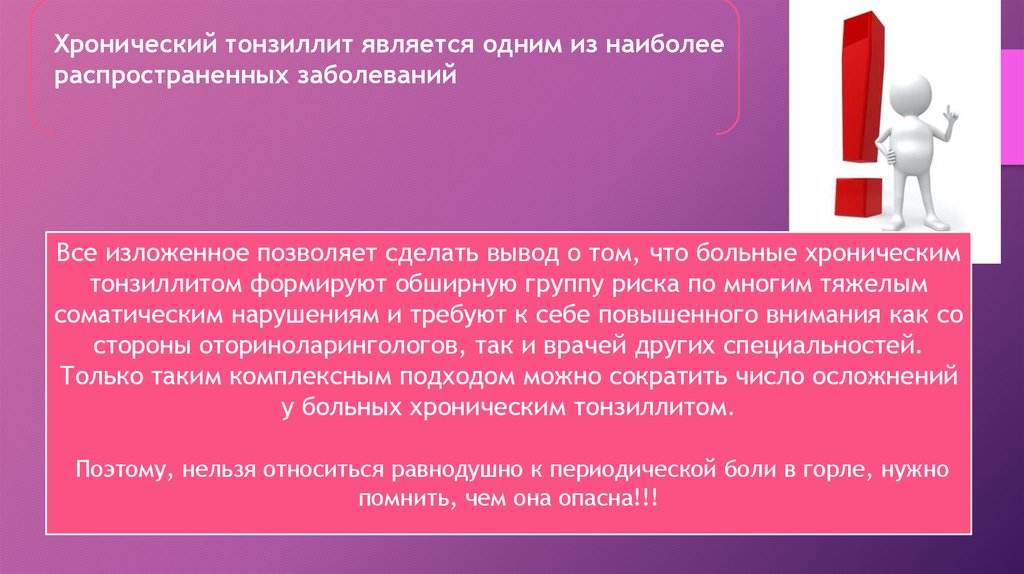 Хронический тонзиллит является одним из наиболее распространенных заболеваний

Все изложенное позволяет сделать вывод о том, что больные хроническим тонзиллитом формируют обширную группу риска по многим тяжелым соматическим нарушениям и требуют к себе повышенного внимания как со стороны оториноларингологов, так и врачей других специальностей. Только таким комплексным подходом можно сократить число осложнений у больных хроническим тонзиллитом.

Поэтому, нельзя относиться равнодушно к периодической боли в горле, нужно помнить, чем она опасна!!!